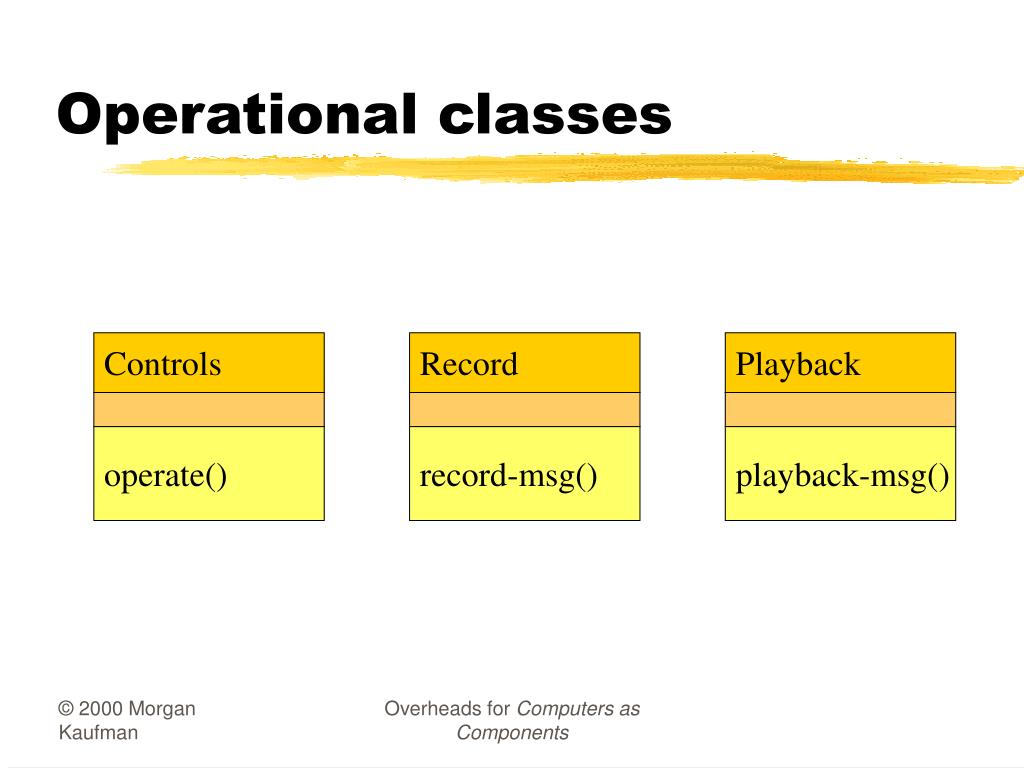 Operational classes

Controls

operate()

Record

record-msg()

Playback

playback-msg()

© 2000 Morgan Kaufman

Overheads for Computers as Components